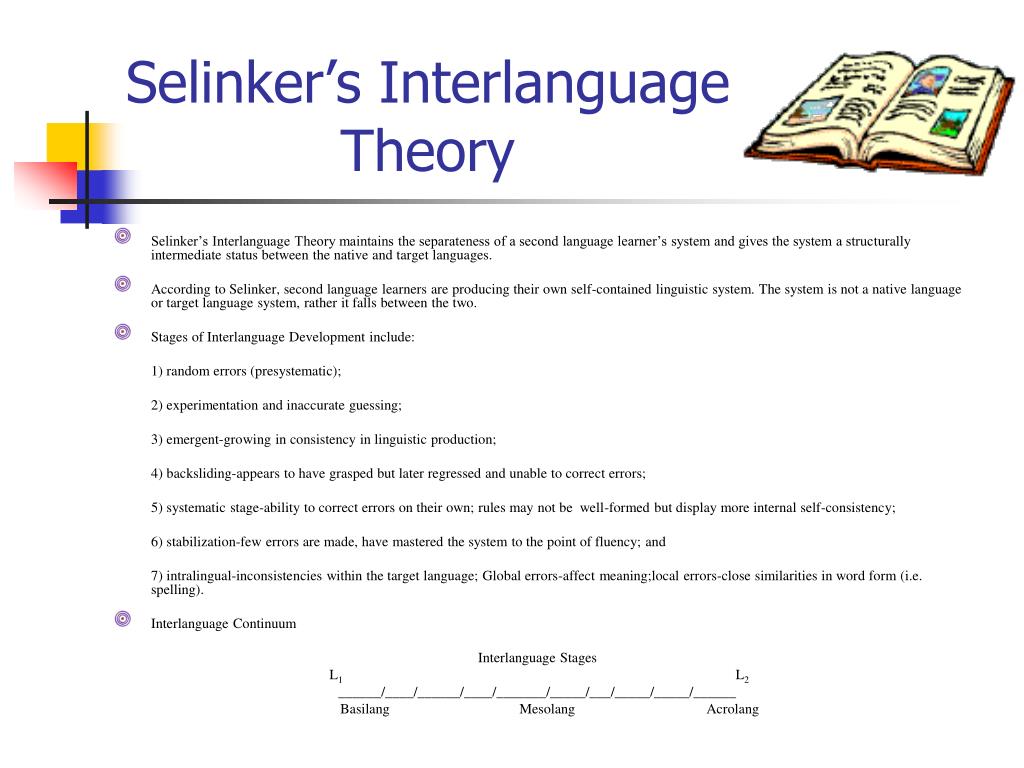 Selinker's Interlanguage Theory

Selinker's Interlanguage Theory maintains the separateness of a second language learner's system and gives the system a structurally intermediate status between the native and target languages.

According to Selinker, second language learners are producing their own self-contained linguistic system. The system is not a native language or target language system, rather it falls between the two.

Stages of Interlanguage Development include:

1) random errors (presystematic);

2) experimentation and inaccurate guessing;

3) emergent-growing in consistency in linguistic production;

4) backsliding-appears to have grasped but later regressed and unable to correct errors;

5) systematic stage-ability to correct errors on their own; rules may not be well-formed but display more internal self-consistency;

6) stabilization-few errors are made, have mastered the system to the point of fluency; and

7) intralingual-inconsistencies within the target language; Global errors-affect meaning;local errors-close similarities in word form (i.e. spelling).

Interlanguage Continuum

Interlanguage Stages

$L_1$ $L_2$

______/____/______/____/_______/_____/___/_____/_____/______

Basilang Mesolang Acrolang